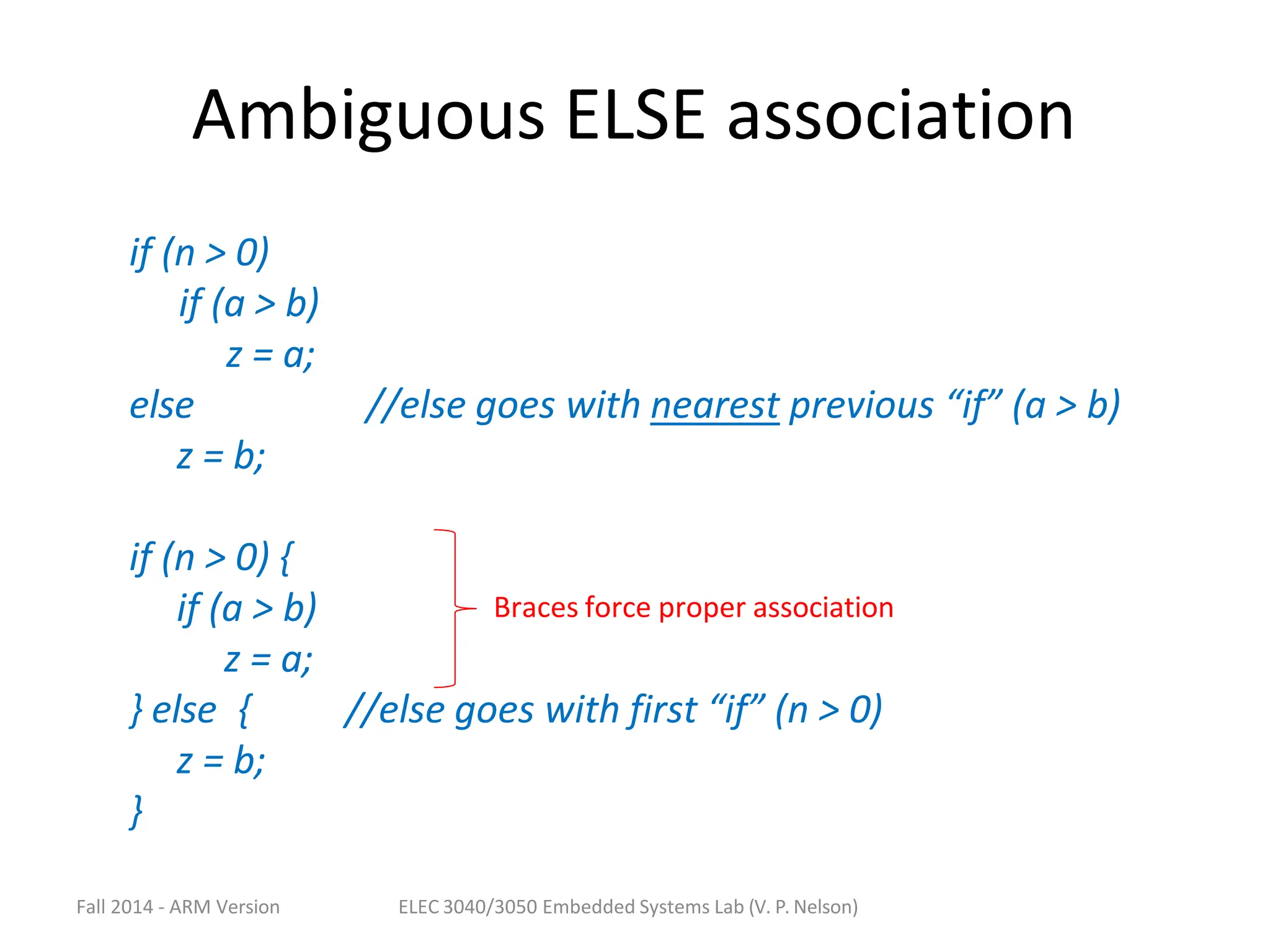 Ambiguous ELSE association

if (n > 0)
    if (a > b)
        z = a;
else                //else goes with nearest previous “if” (a > b)
    z = b;

if (n > 0) {
    if (a > b)
        z = a;
} else {            //else goes with first “if” (n > 0)
    z = b;
}

Braces force proper association

Fall 2014 - ARM Version

ELEC 3040/3050 Embedded Systems Lab (V. P. Nelson)